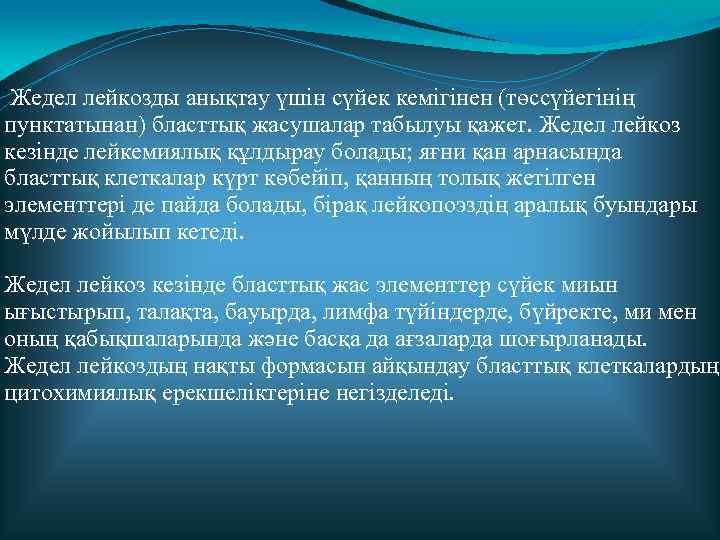 Жедел лейкозды анықтау үшін сүйек кемігінен (төссүйегінің пунктатынан) бласттық жасушалар табылуы қажет. Жедел лейкоз кезінде лейкемиялық құлдырау болады; яғни қан арнасында бласттық клеткалар күрт көбейіп, қанның толық жетілген элементтері де пайда болады, бірақ лейкопоэздің аралық буындары мүлде жойылып кетеді.

Жедел лейкоз кезінде бласттық жас элементтер сүйек миын ығыстырып, талақта, бауырда, лимфа түйіндерде, бүйректе, ми мен оның қабықшаларында және басқа да ағзаларда шоғырланады. Жедел лейкоздың нақты формасын айқындау бласттық клеткалардың цитохимиялық ерекшеліктеріне негізделеді.